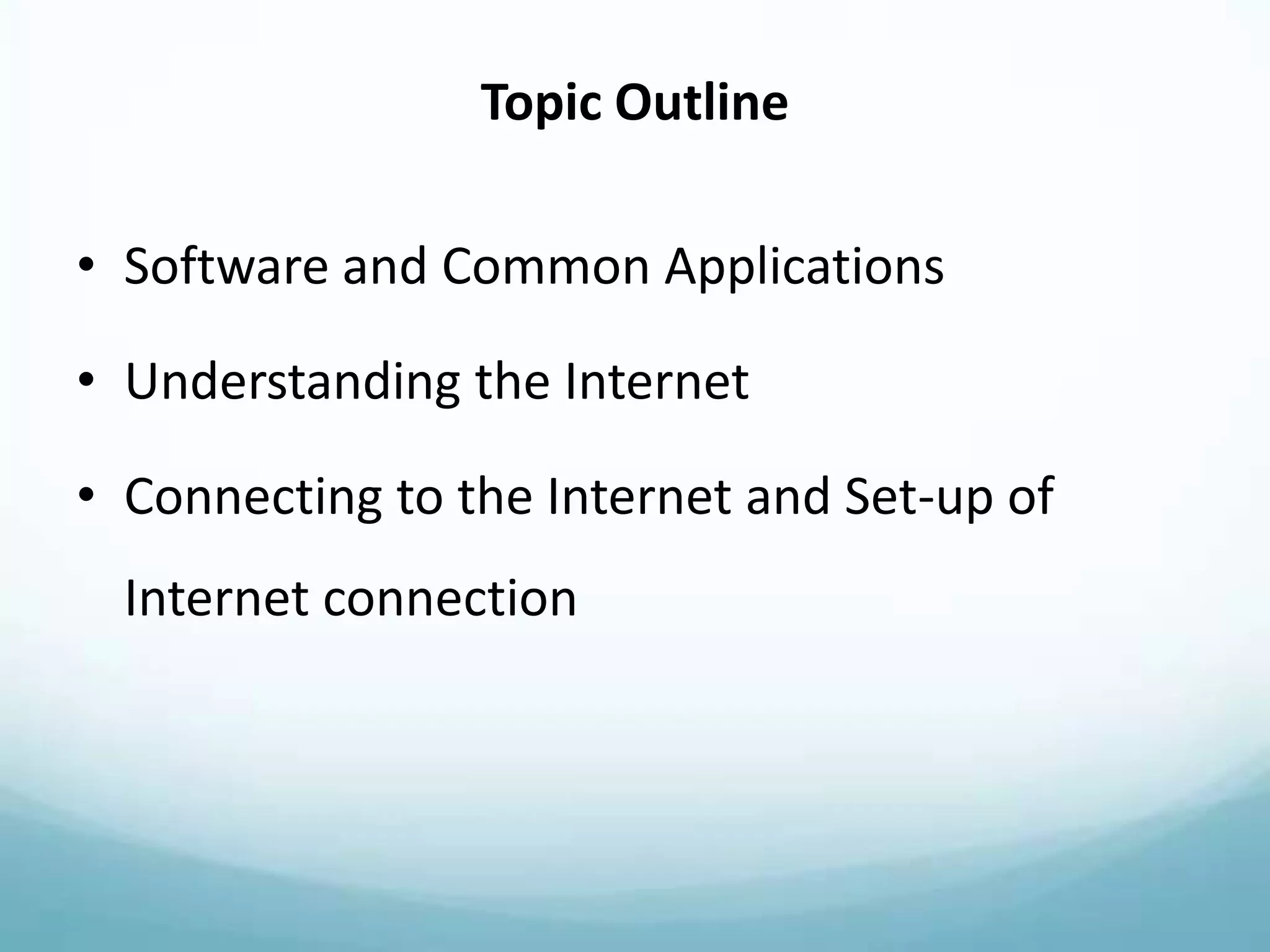 Topic Outline

• Software and Common Applications

• Understanding the Internet

• Connecting to the Internet and Set-up of Internet connection